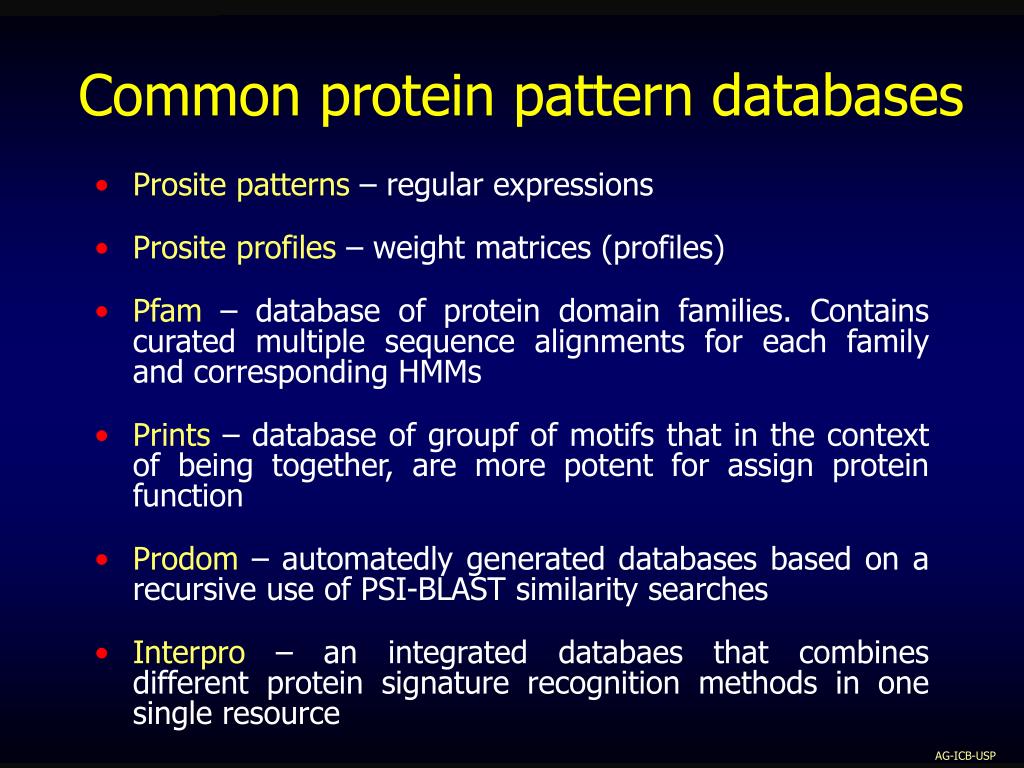 Common protein pattern databases

• Prosite patterns – regular expressions

• Prosite profiles – weight matrices (profiles)

• Pfam – database of protein domain families. Contains curated multiple sequence alignments for each family and corresponding HMMs

• Prints – database of groupf of motifs that in the context of being together, are more potent for assign protein function

• Prodom – automatedly generated databases based on a recursive use of PSI-BLAST similarity searches

• Interpro – an integrated databaes that combines different protein signature recognition methods in one single resource

AG-ICB-USP